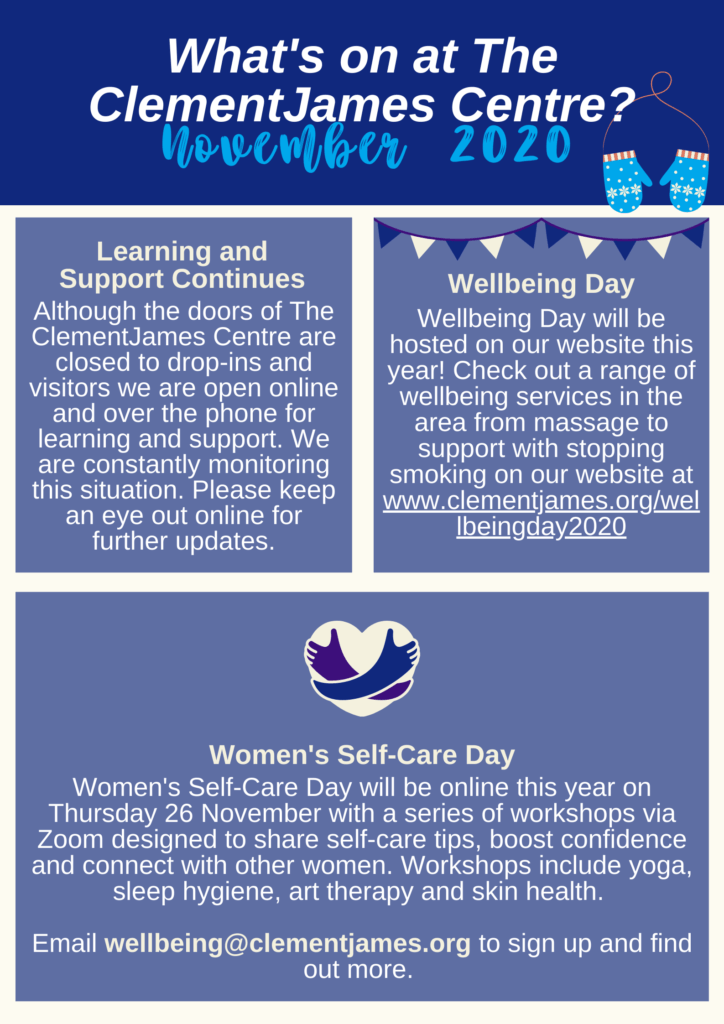 What's on at The ClementJames Centre?
November 2020

Learning and Support Continues
Although the doors of The ClementJames Centre are closed to drop-ins and visitors we are open online and over the phone for learning and support. We are constantly monitoring this situation. Please keep an eye out online for further updates.

Wellbeing Day
Wellbeing Day will be hosted on our website this year! Check out a range of wellbeing services in the area from massage to support with stopping smoking on our website at www.clementjames.org/wellbeingday2020

Women's Self-Care Day
Women's Self-Care Day will be online this year on Thursday 26 November with a series of workshops via Zoom designed to share self-care tips, boost confidence and connect with other women. Workshops include yoga, sleep hygiene, art therapy and skin health.

Email wellbeing@clementjames.org to sign up and find out more.